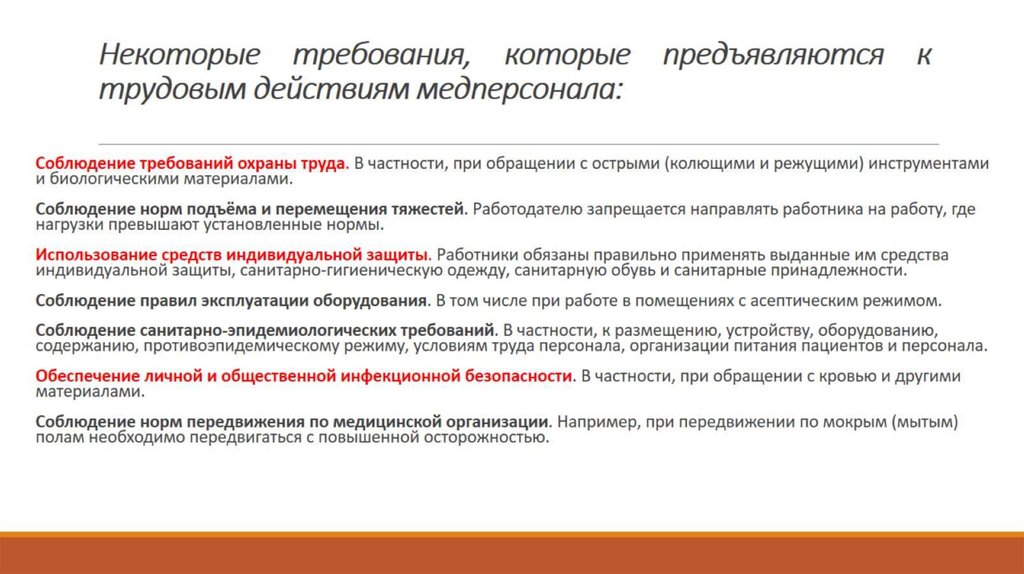 Некоторые требования, которые предъявляются к трудовым действиям медперсонала:

Соблюдение требований охраны труда. В частности, при обращении с острыми (колющими и режущими) инструментами и биологическими материалами.

Соблюдение норм подъёма и перемещения тяжестей. Работодателю запрещается направлять работника на работу, где нагрузки превышают установленные нормы.

Использование средств индивидуальной защиты. Работники обязаны правильно применять выданные им средства индивидуальной защиты, санитарно-гигиеническую одежду, санитарную обувь и санитарные принадлежности.

Соблюдение правил эксплуатации оборудования. В том числе при работе в помещениях с асептическим режимом.

Соблюдение санитарно-эпидемиологических требований. В частности, к размещению, устройству, оборудованию, содержанию, противоэпидемическому режиму, условиям труда персонала, организации питания пациентов и персонала.

Обеспечение личной и общественной инфекционной безопасности. В частности, при обращении с кровью и другими материалами.

Соблюдение норм передвижения по медицинской организации. Например, при передвижении по мокрым (мытым) полам необходимо передвигаться с повышенной осторожностью.